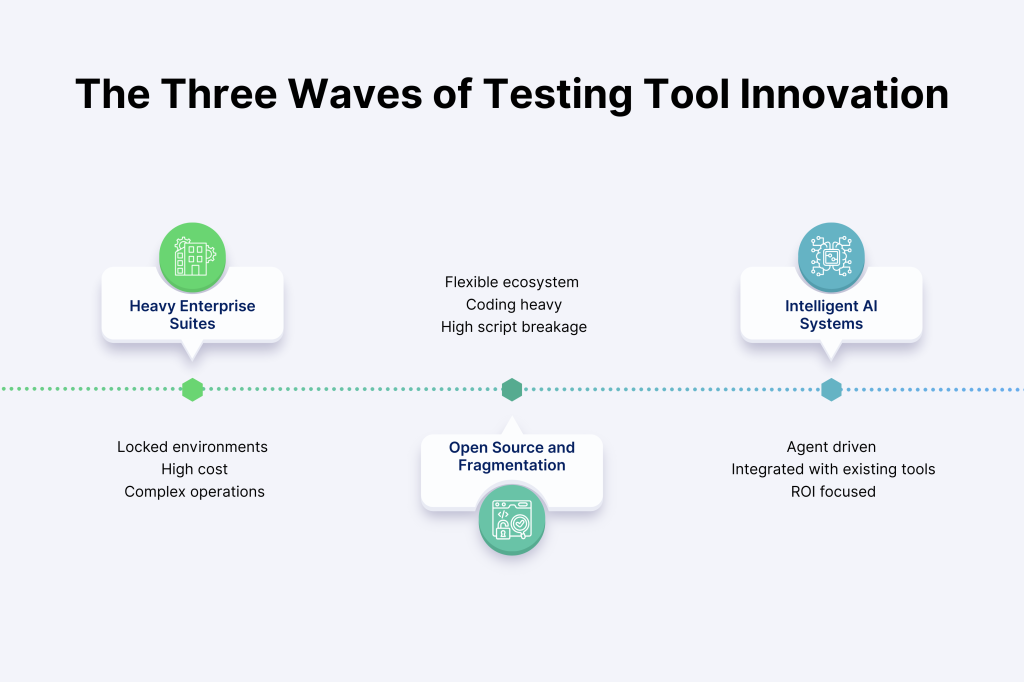 The Three Waves of Testing Tool Innovation

Heavy Enterprise Suites

Locked environments
High cost
Complex operations

Flexible ecosystem
Coding heavy
High script breakage

Open Source and Fragmentation

Intelligent AI Systems

Agent driven
Integrated with existing tools
ROI focused